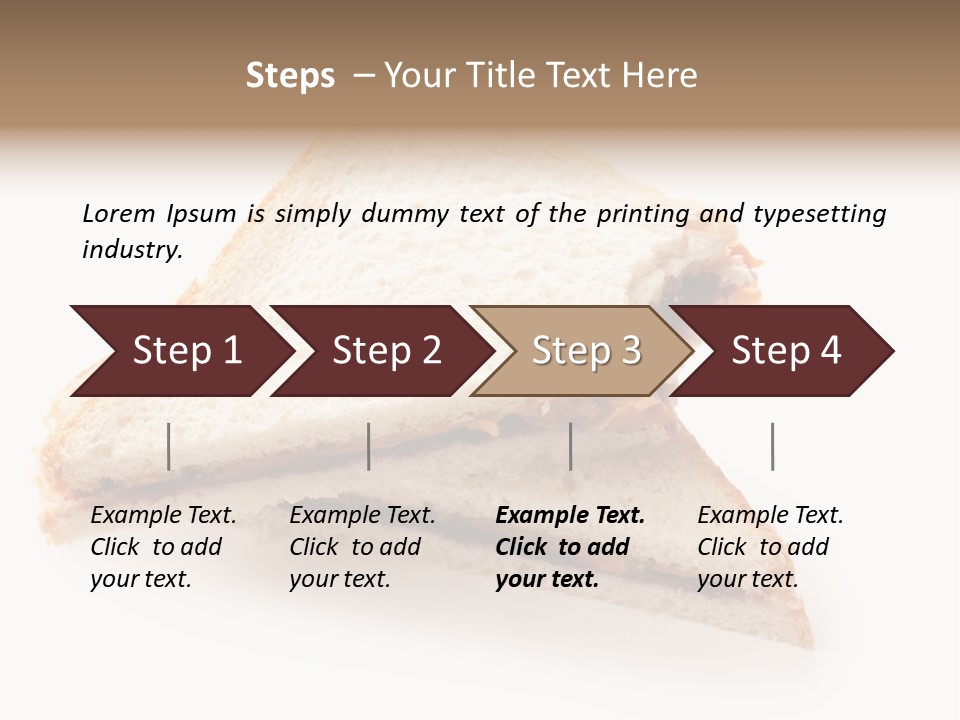 Steps – Your Title Text Here

Lorem Ipsum is simply dummy text of the printing and typesetting industry.

Step 1

Step 2

Step 3

Step 4

Example Text. Click to add your text.

Example Text. Click to add your text.

Example Text. Click to add your text.

Example Text. Click to add your text.